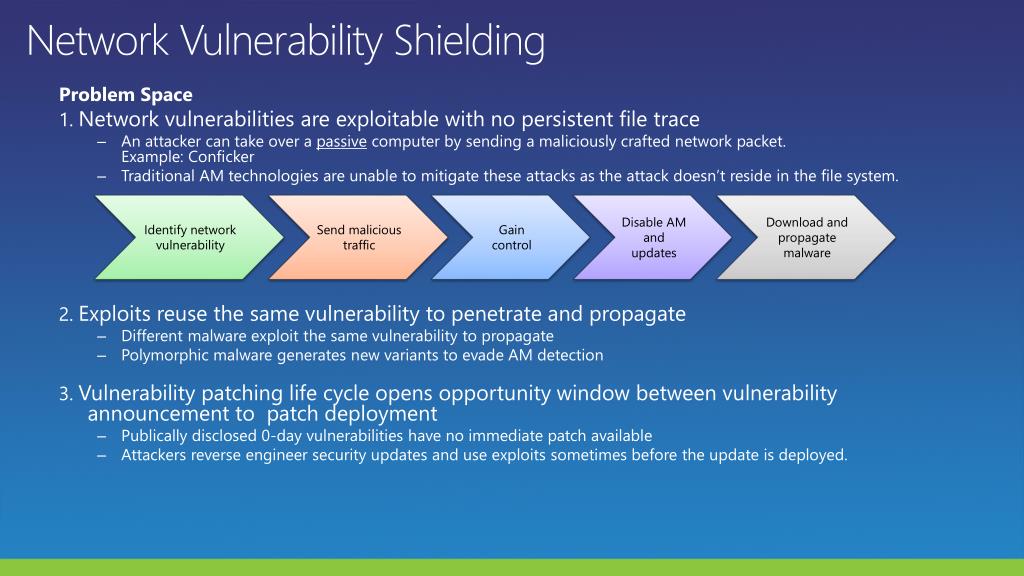 Network Vulnerability Shielding

Problem Space

1. Network vulnerabilities are exploitable with no persistent file trace

– An attacker can take over a passive computer by sending a maliciously crafted network packet. Example: Conficker

– Traditional AM technologies are unable to mitigate these attacks as the attack doesn't reside in the file system.

Identify network vulnerability

Send malicious traffic

Gain control

Disable AM and updates

Download and propagate malware

2. Exploits reuse the same vulnerability to penetrate and propagate

– Different malware exploit the same vulnerability to propagate

– Polymorphic malware generates new variants to evade AM detection

3. Vulnerability patching life cycle opens opportunity window between vulnerability announcement to patch deployment

– Publically disclosed 0-day vulnerabilities have no immediate patch available

– Attackers reverse engineer security updates and use exploits sometimes before the update is deployed.